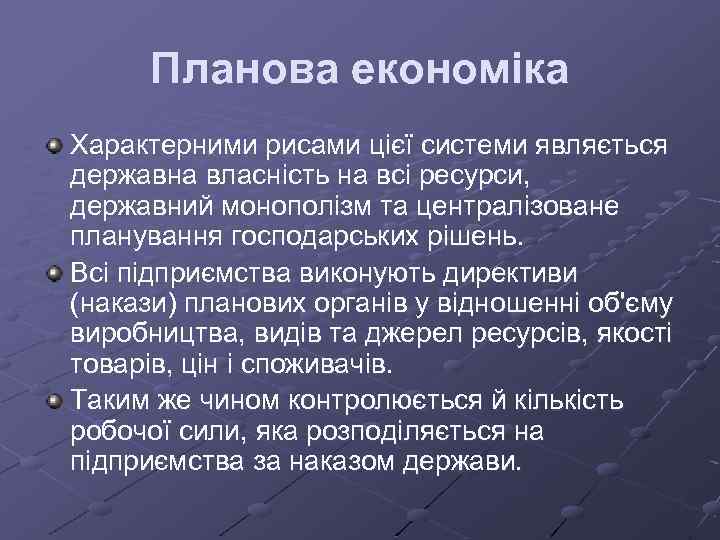 Планова економіка

Характерними рисами цієї системи являється державна власність на всі ресурси, державний монополізм та централізоване планування господарських рішень.

Всі підприємства виконують директиви (накази) планових органів у відношенні об'єму виробництва, видів та джерел ресурсів, якості товарів, цін і споживачів.

Таким же чином контролюється й кількість робочої сили, яка розподіляється на підприємства за наказом держави.